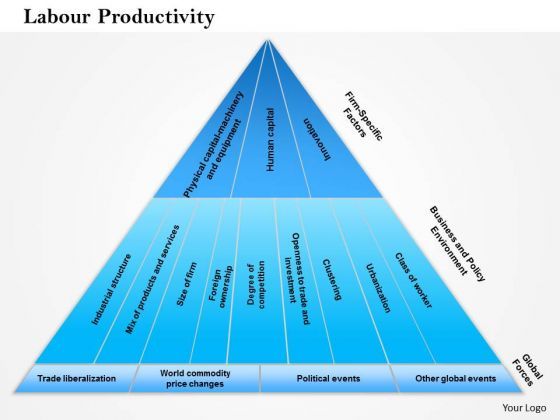 Labour Productivity

Physical capital-machinery and equipment

Human capital

Innovation

Firm-Specific Factors

Industrial structure

Mix of products and services

Size of firm

Foreign ownership

Degree of competition

Openness to trade and investment

Clustering

Urbanization

Class of worker

Business and Policy Environment

Trade liberalization

World commodity price changes

Political events

Other global events

Global Forces

Your Logo